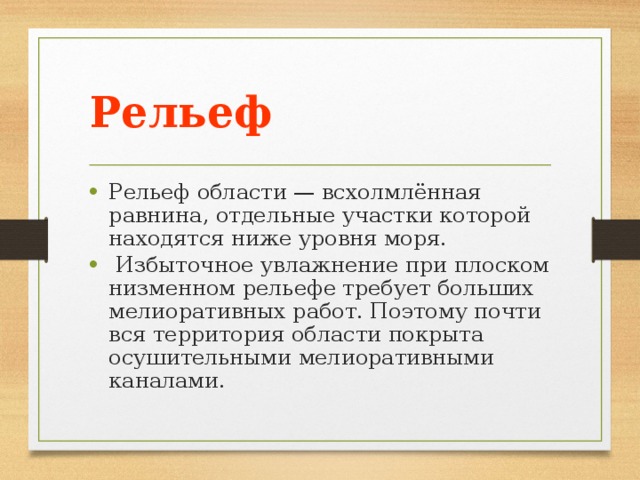 Рельеф

• Рельеф области — всхолмлённая равнина, отдельные участки которой находятся ниже уровня моря.
• Избыточное увлажнение при плоском низменном рельефе требует больших мелиоративных работ. Поэтому почти вся территория области покрыта осушительными мелиоративными каналами.